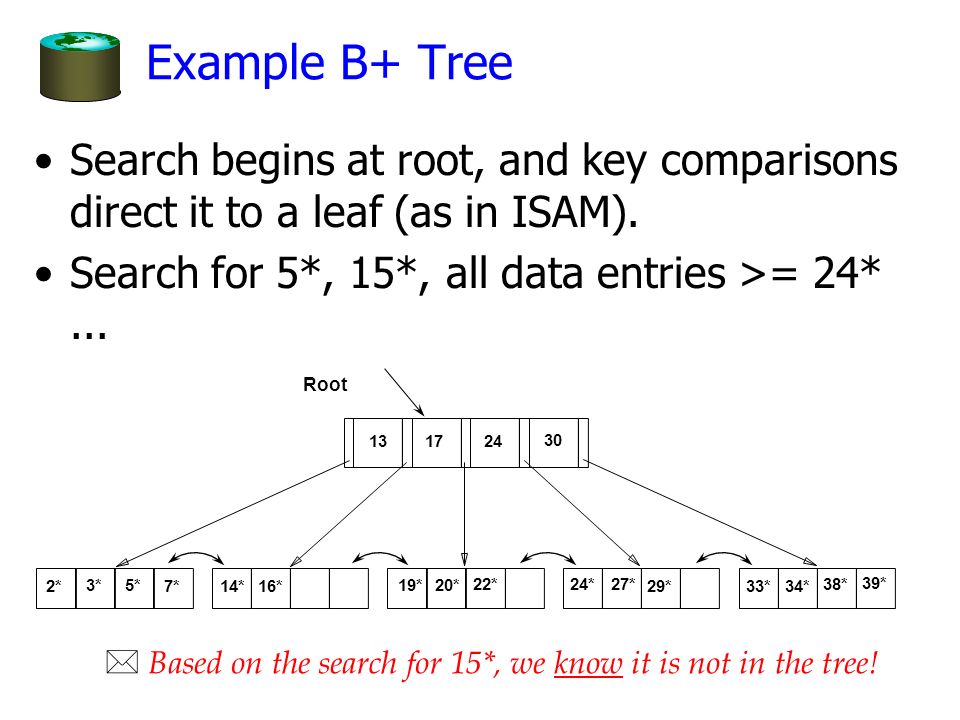 Example B+ Tree

• Search begins at root, and key comparisons direct it to a leaf (as in ISAM).

• Search for 5*, 15*, all data entries >= 24* ...

Root

13 17 24 30

2* 3* 5* 7*

14* 16*

19* 20* 22*

24* 27* 29*

33* 34* 38* 39*

Based on the search for 15*, we know it is not in the tree!